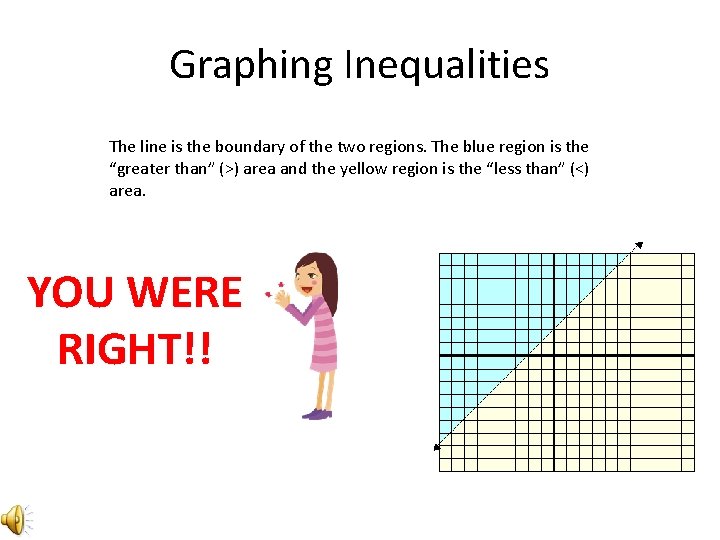 Graphing Inequalities

The line is the boundary of the two regions. The blue region is the “greater than” (>) area and the yellow region is the “less than” (<) area.

YOU WERE RIGHT!!